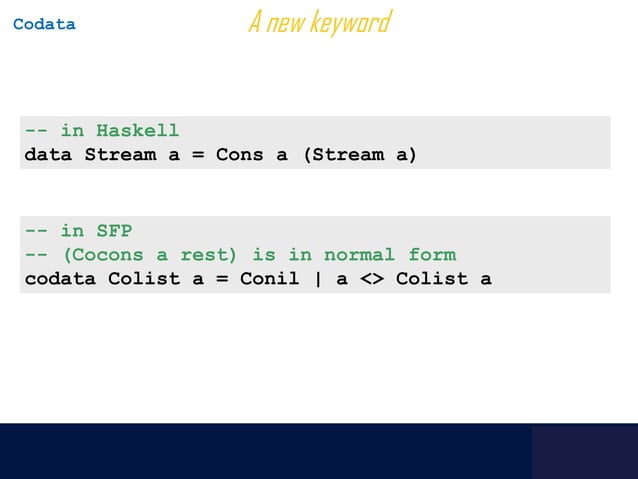 Codata

A new keyword

-- in Haskell
data Stream a = Cons a (Stream a)

-- in SFP
-- (Cocons a rest) is in normal form
codata Colist a = Conil | a <> Colist a